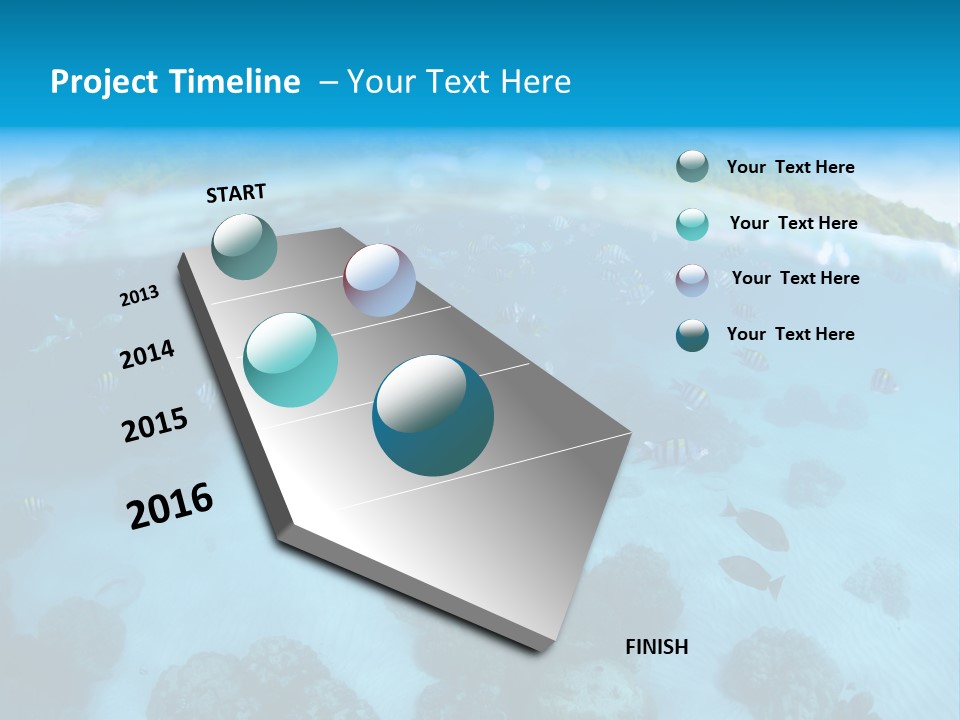 Project Timeline – Your Text Here

START

2013

2014

2015

2016

FINISH

Your Text Here

Your Text Here

Your Text Here

Your Text Here